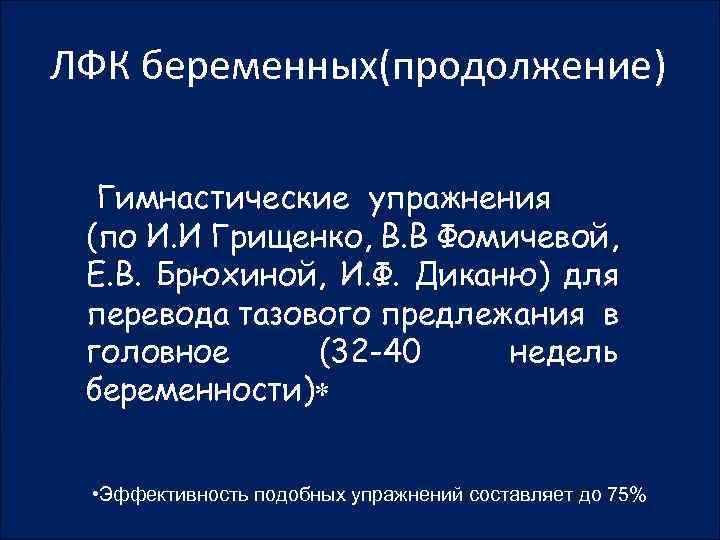 ЛФК беременных(продолжение)

Гимнастические упражнения (по И.И Грищенко, В.В Фомичевой, Е.В. Брюхиной, И.Ф. Диканю) для перевода тазового предлежания в головное (32-40 недель беременности)*

•Эффективность подобных упражнений составляет до 75%